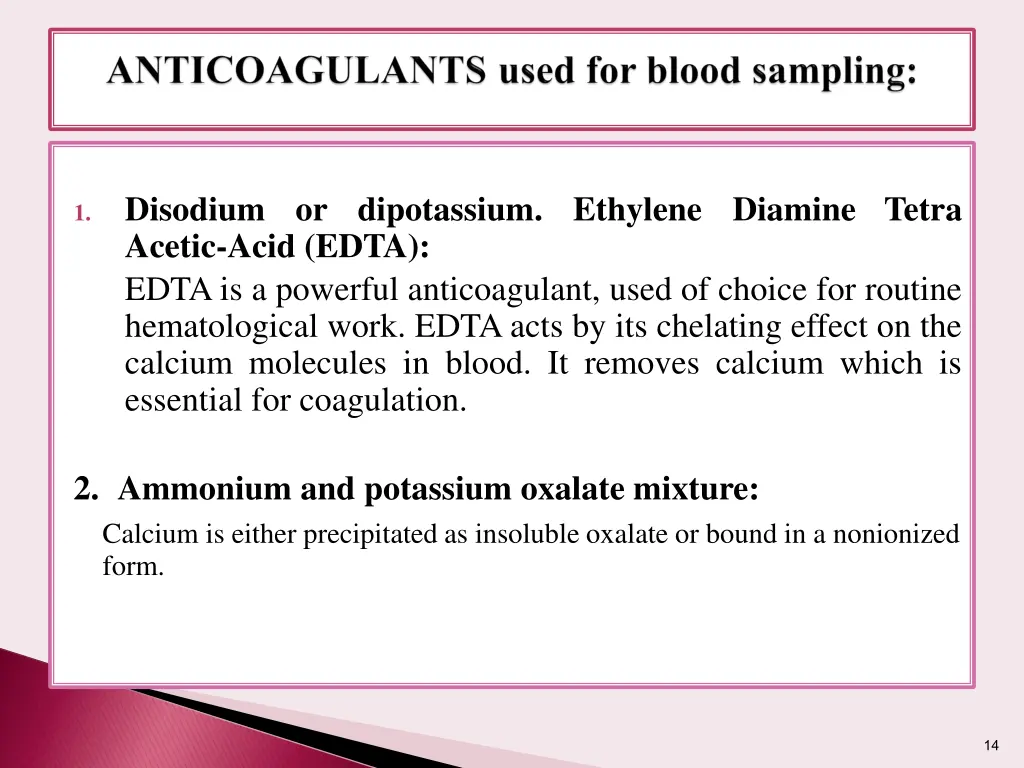 ANTICOAGULANTS used for blood sampling:

1. Disodium or dipotassium. Ethylene Diamine Tetra Acetic-Acid (EDTA):

EDTA is a powerful anticoagulant, used of choice for routine hematological work. EDTA acts by its chelating effect on the calcium molecules in blood. It removes calcium which is essential for coagulation.

2. Ammonium and potassium oxalate mixture:

Calcium is either precipitated as insoluble oxalate or bound in a nonionized form.

14